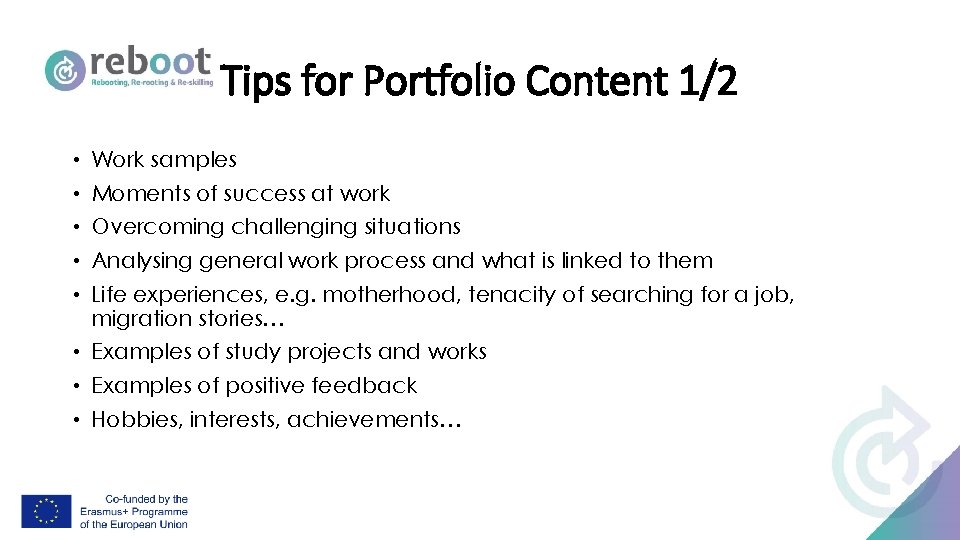 reboot
Rebooting, Re-rooting & Re-skilling

Tips for Portfolio Content 1/2

• Work samples
• Moments of success at work
• Overcoming challenging situations
• Analysing general work process and what is linked to them
• Life experiences, e.g. motherhood, tenacity of searching for a job, migration stories…
• Examples of study projects and works
• Examples of positive feedback
• Hobbies, interests, achievements…

Co-funded by the Erasmus+ Programme of the European Union